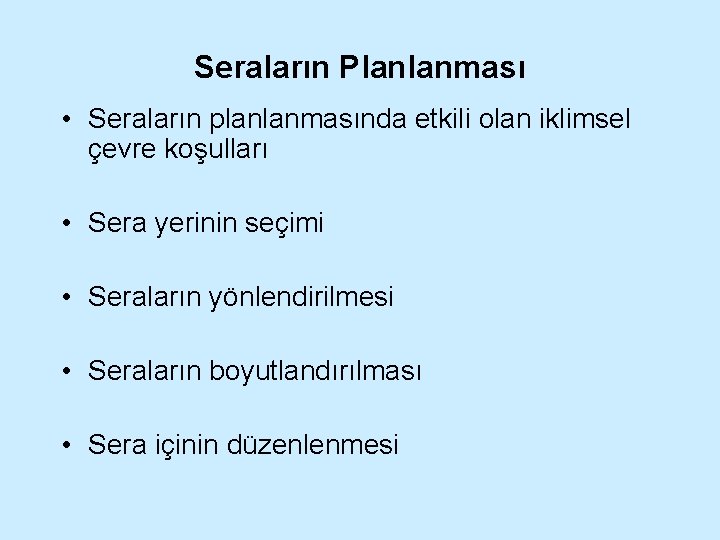 Seraların Planlanması

• Seraların planlanmasında etkili olan iklimsel çevre koşulları

• Sera yerinin seçimi

• Seraların yönlendirilmesi

• Seraların boyutlandırılması

• Sera içinin düzenlenmesi